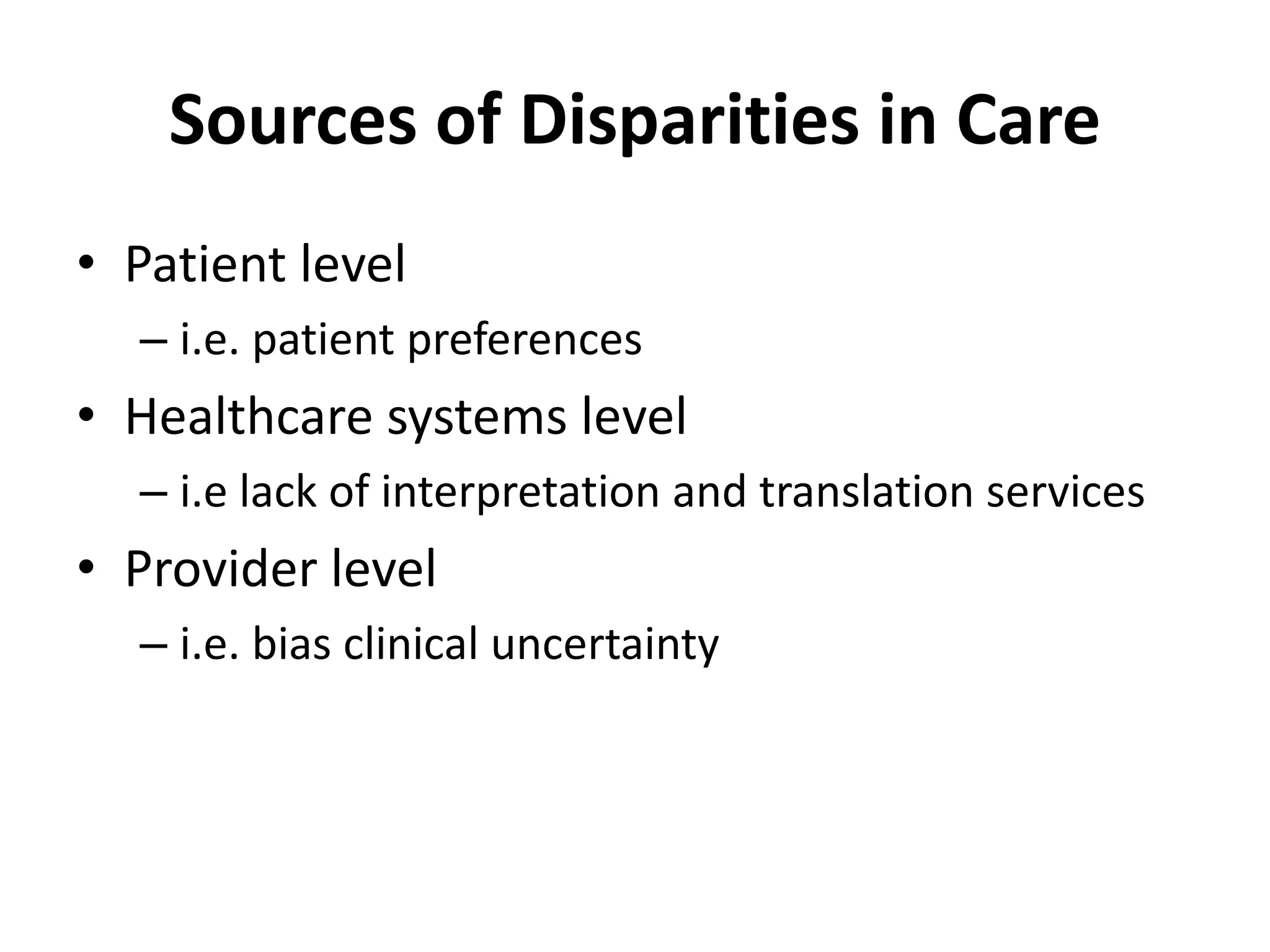 Sources of Disparities in Care

• Patient level
– i.e. patient preferences
• Healthcare systems level
– i.e lack of interpretation and translation services
• Provider level
– i.e. bias clinical uncertainty